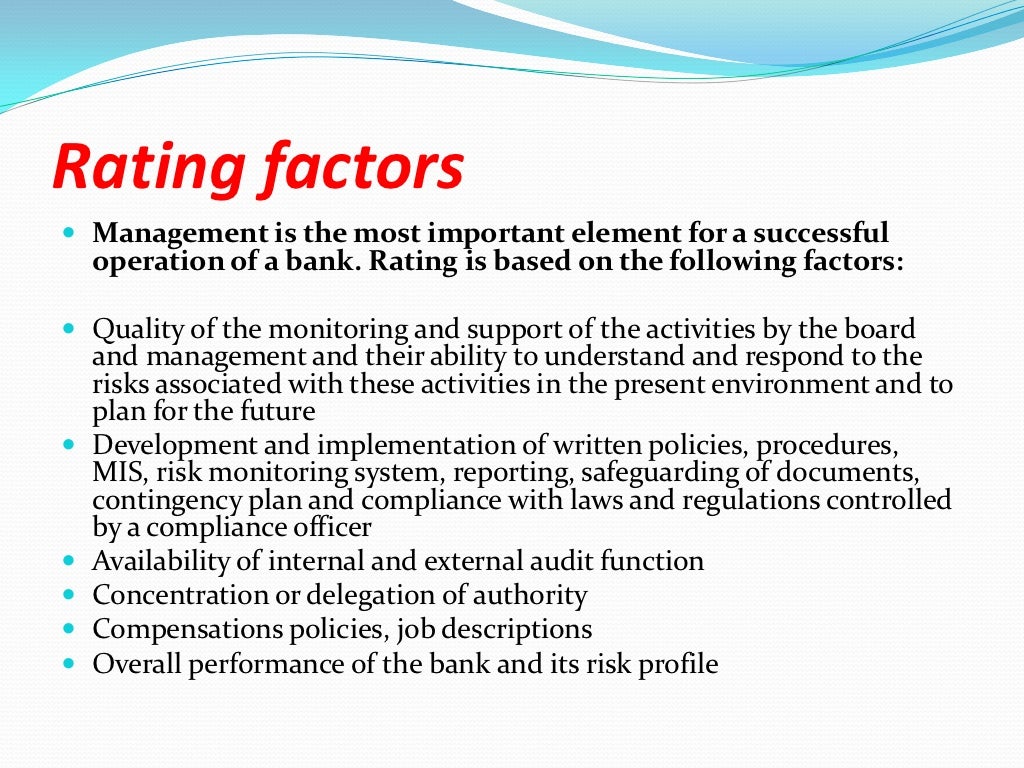 Rating factors

- Management is the most important element for a successful operation of a bank. Rating is based on the following factors:

- Quality of the monitoring and support of the activities by the board and management and their ability to understand and respond to the risks associated with these activities in the present environment and to plan for the future
- Development and implementation of written policies, procedures, MIS, risk monitoring system, reporting, safeguarding of documents, contingency plan and compliance with laws and regulations controlled by a compliance officer
- Availability of internal and external audit function
- Concentration or delegation of authority
- Compensations policies, job descriptions
- Overall performance of the bank and its risk profile